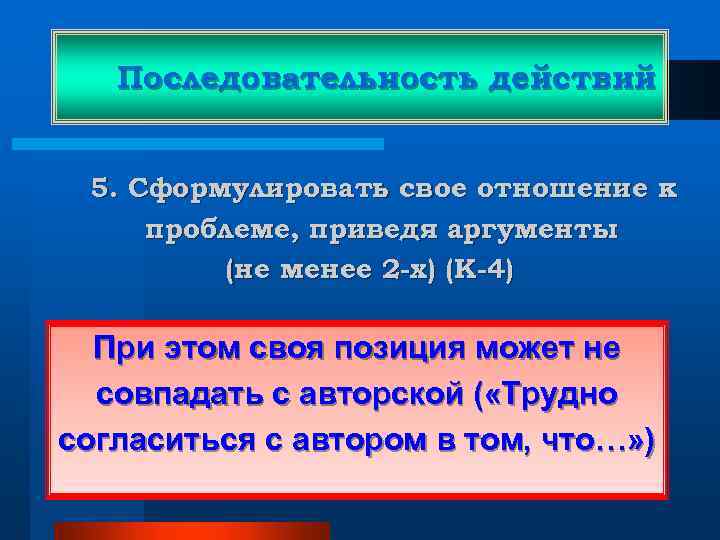 Последовательность действий

5. Сформулировать свое отношение к проблеме, приведя аргументы (не менее 2-х) (К-4)

При этом своя позиция может не совпадать с авторской («Трудно согласиться с автором в том, что…»)